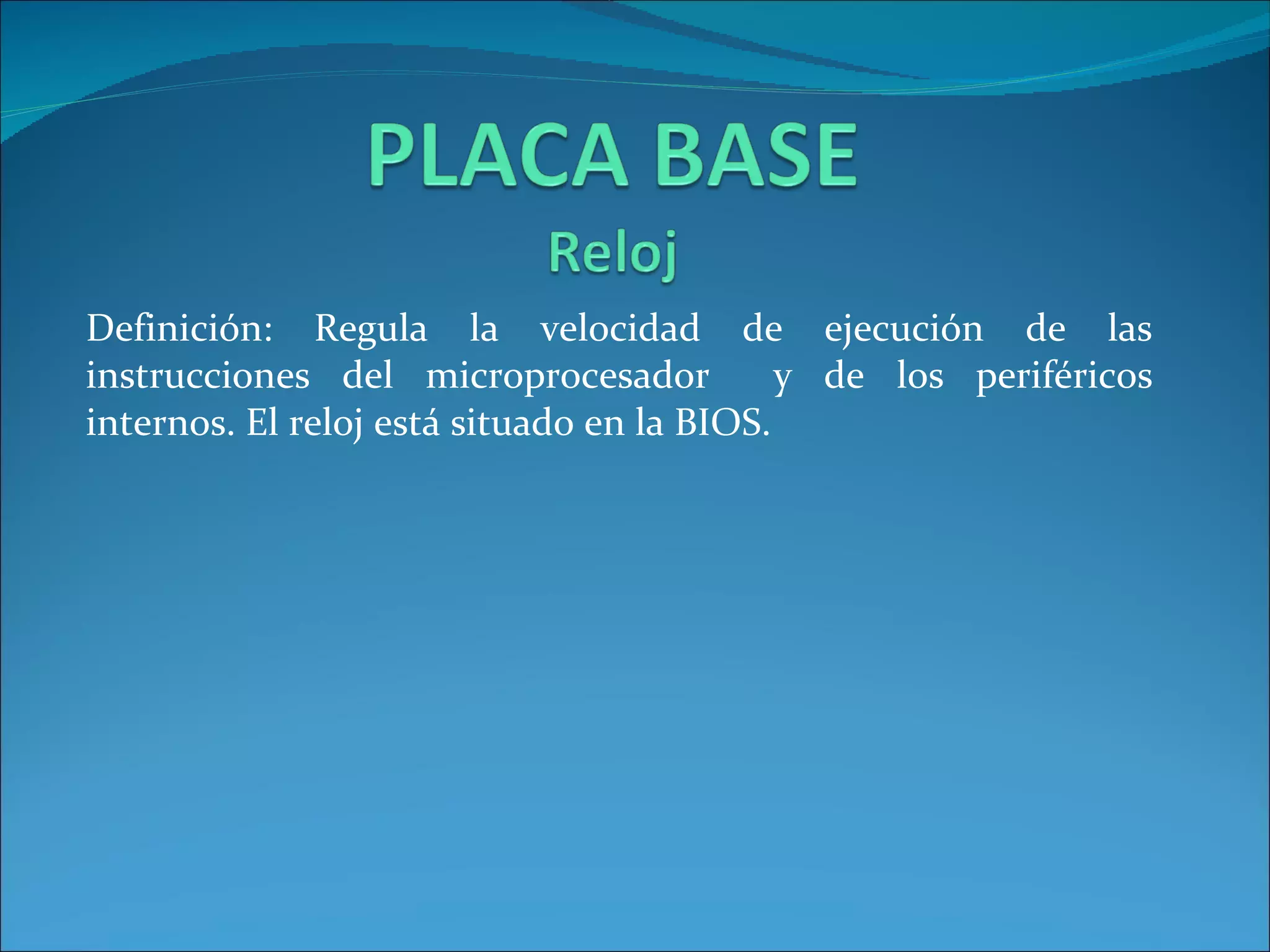 PLACA BASE
Reloj

Definición: Regula la velocidad de ejecución de las instrucciones del microprocesador y de los periféricos internos. El reloj está situado en la BIOS.